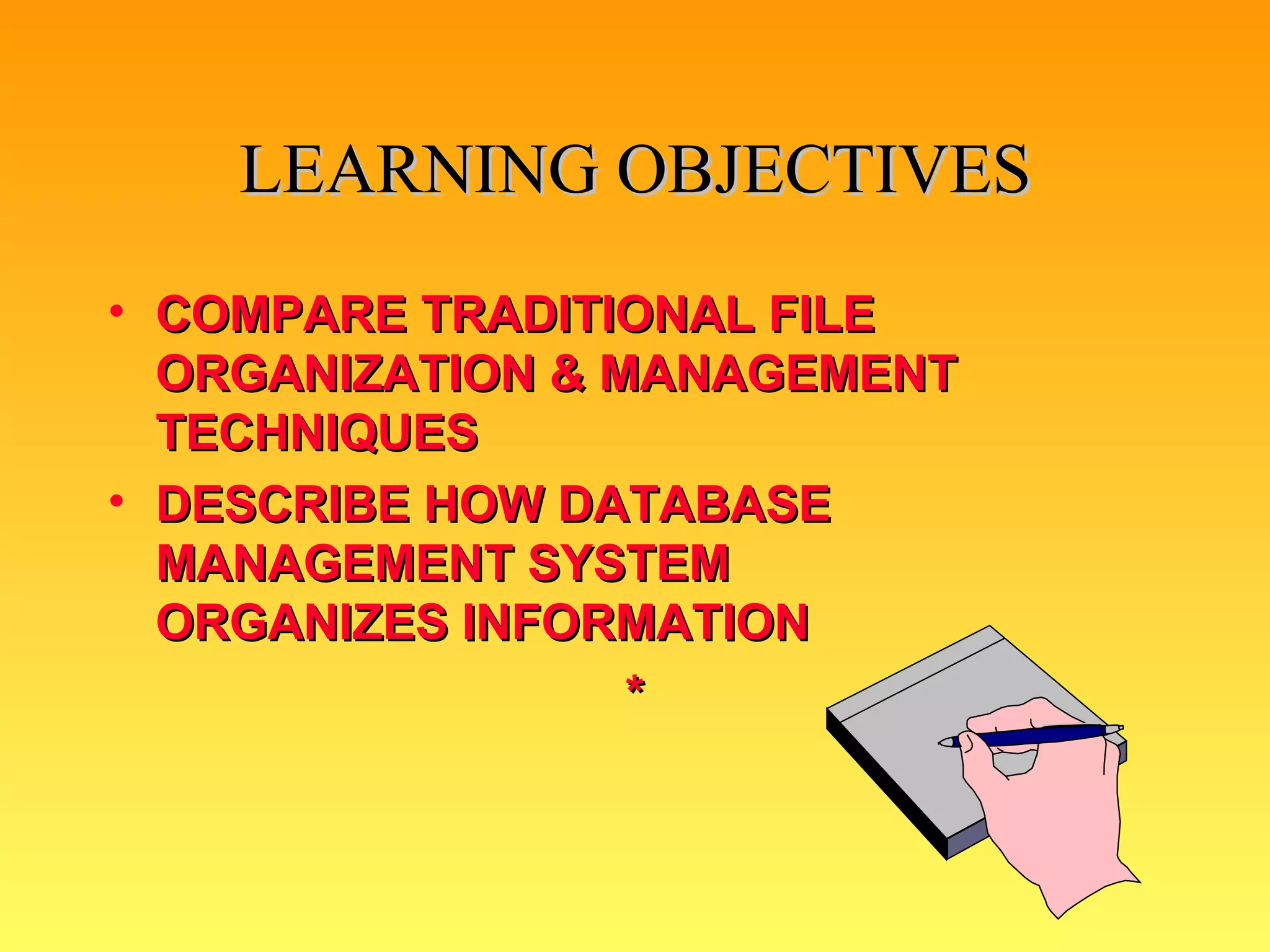 LEARNING OBJECTIVES

• COMPARE TRADITIONAL FILE ORGANIZATION & MANAGEMENT TECHNIQUES

• DESCRIBE HOW DATABASE MANAGEMENT SYSTEM ORGANIZES INFORMATION

*